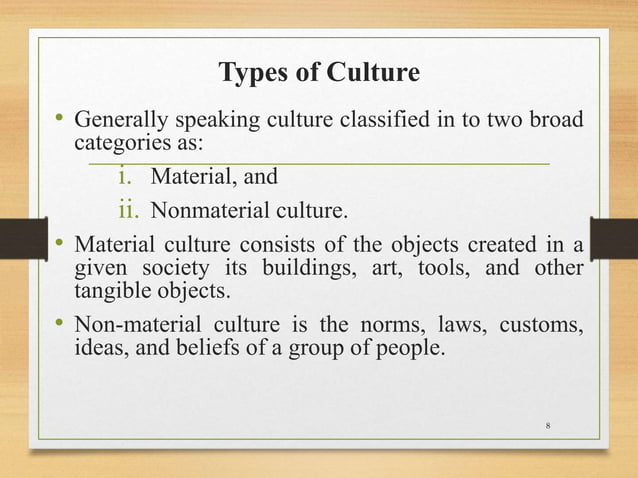 Types of Culture

• Generally speaking culture classified in to two broad categories as:

i. Material, and

ii. Nonmaterial culture.

• Material culture consists of the objects created in a given society its buildings, art, tools, and other tangible objects.

• Non-material culture is the norms, laws, customs, ideas, and beliefs of a group of people.

8